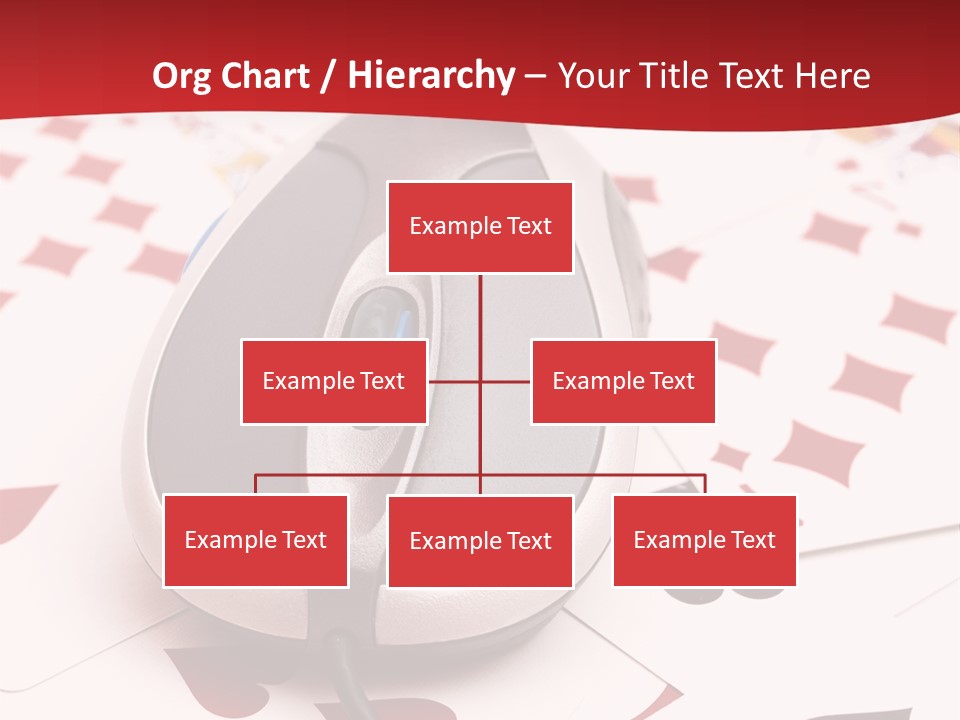 Org Chart / Hierarchy – Your Title Text Here

Example Text

Example Text

Example Text

Example Text

Example Text

Example Text